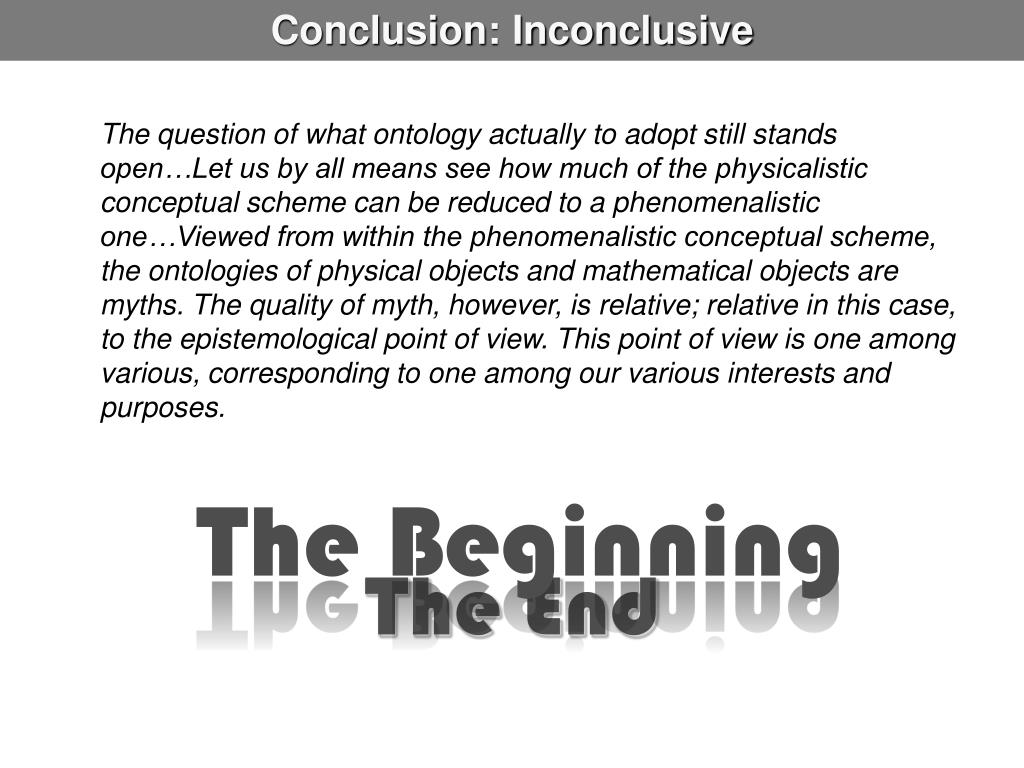 Conclusion: Inconclusive

The question of what ontology actually to adopt still stands open…Let us by all means see how much of the physicalistic conceptual scheme can be reduced to a phenomenalistic one…Viewed from within the phenomenalistic conceptual scheme, the ontologies of physical objects and mathematical objects are myths. The quality of myth, however, is relative; relative in this case, to the epistemological point of view. This point of view is one among various, corresponding to one among our various interests and purposes.

The Beginning

The End